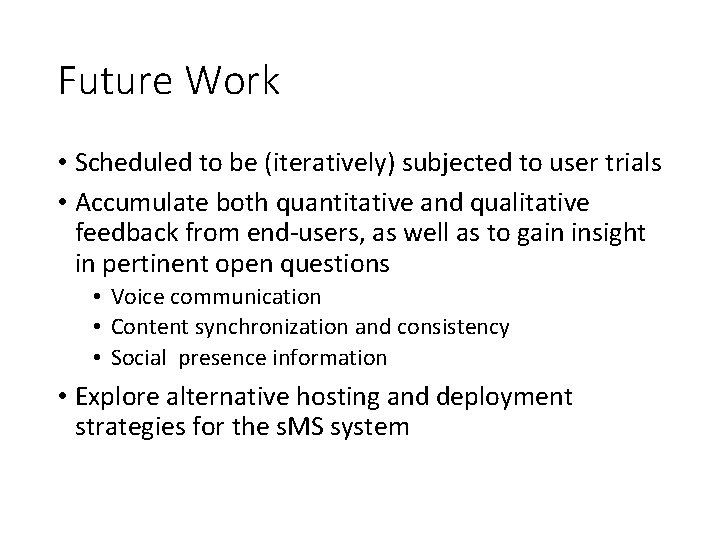 Future Work

• Scheduled to be (iteratively) subjected to user trials
• Accumulate both quantitative and qualitative feedback from end-users, as well as to gain insight in pertinent open questions
  • Voice communication
  • Content synchronization and consistency
  • Social presence information
• Explore alternative hosting and deployment strategies for the sMS system